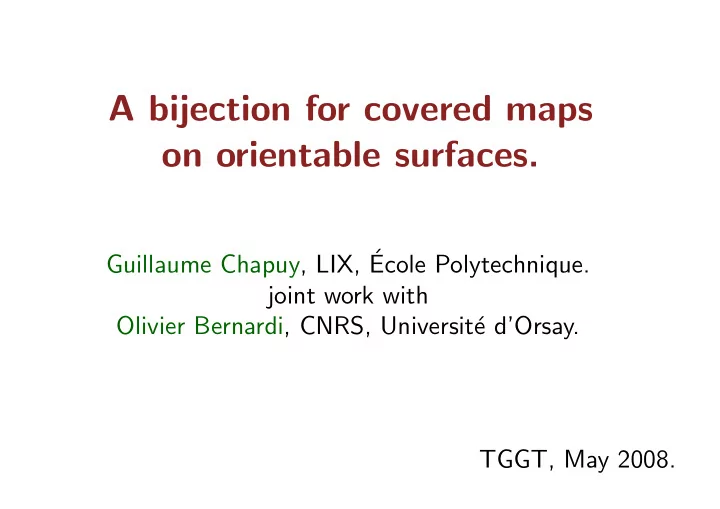 A bijection for covered maps on orientable surfaces.

Guillaume Chapuy, LIX, École Polytechnique.
joint work with
Olivier Bernardi, CNRS, Université d'Orsay.

TGGT, May 2008.